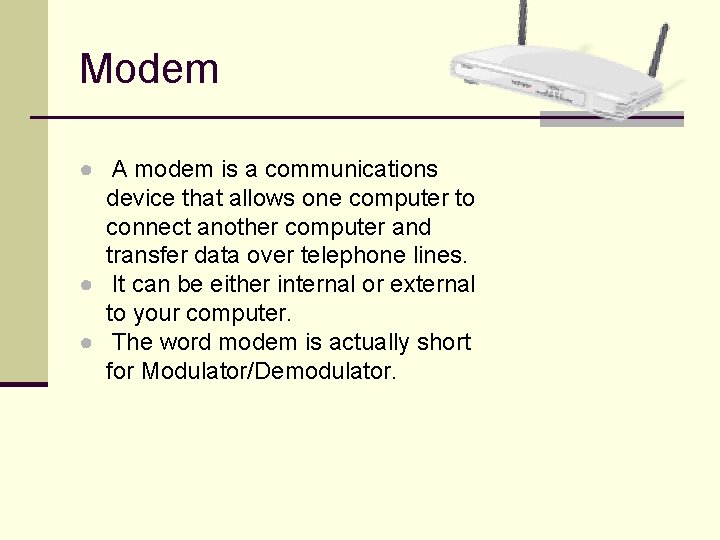 Modem

- A modem is a communications device that allows one computer to connect another computer and transfer data over telephone lines.
- It can be either internal or external to your computer.
- The word modem is actually short for Modulator/Demodulator.